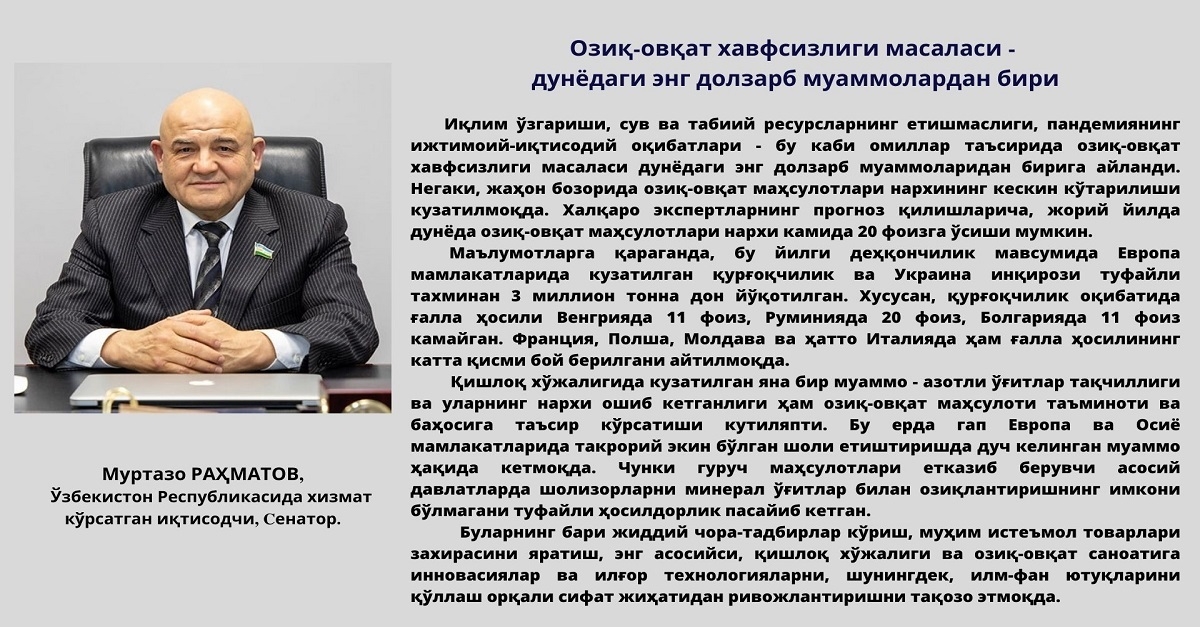 Озиқ-овқат хавфсизлиги масаласи - дунёдаги энг долзарб муаммолардан бири

Иқлим ўзгариши, сув ва табиий ресурсларнинг етишмаслиги, пандемиянинг ижтимоий-иқтисодий оқибатлари - бу каби омиллар таъсирида озиқ-овқат хавфсизлиги масаласи дунёдаги энг долзарб муаммоларидан бирига айланди. Негаки, жаҳон бозорида озиқ-овқат маҳсулотлари нархининг кескин кўтарилиши кузатилмоқда. Халқаро экспертларнинг прогноз қилишларича, жорий йилда дунёда озиқ-овқат маҳсулотлари нархи камида 20 фоизга ўсиши мумкин.

Маълумотларга қараганда, бу йилги деҳқончилик мавсумида Европа мамлакатларида кузатилган қурғоқчилик ва Украина инқирози туфайли тахминан 3 миллион тонна дон йўқотилган. Хусусан, қурғоқчилик оқибатида ғалла ҳосили Венгрияда 11 фоиз, Руминияда 20 фоиз, Болгарияда 11 фоиз камайган. Франция, Полша, Молдава ва ҳатто Италияда ҳам ғалла ҳосилининг катта қисми бой берилгани айтилмоқда.

Қишлоқ хўжалигида кузатилган яна бир муаммо - азотли ўғитлар тақчиллиги ва уларнинг нархи ошиб кетганлиги ҳам озиқ-овқат маҳсулоти таъминоти ва баҳосига таъсир кўрсатиши кутиляпти. Бу ерда гап Европа ва Осиё мамлакатларида такрорий экин бўлган шоли етиштиришда дуч келинган муаммо ҳақида кетмоқда. Чунки гуруч маҳсулотлари етказиб берувчи асосий давлатларда шолизорларни минерал ўғитлар билан озиқлантиришнинг имкони бўлмагани туфайли ҳосилдорлик пасайиб кетган.

Буларнинг бари жиддий чора-тадбирлар кўриш, муҳим истеъмол товарлари захирасини яратиш, энг асосийси, қишлоқ хўжалиги ва озиқ-овқат саноатига инновасиялар ва илғор технологияларни, шунингдек, илм-фан ютуқларини қўллаш орқали сифат жиҳатидан ривожлантиришни тақозо этмоқда.

Муртазо РАҲМАТОВ,
Ўзбекистон Республикасида хизмат кўрсатган иқтисодчи, Сенатор.